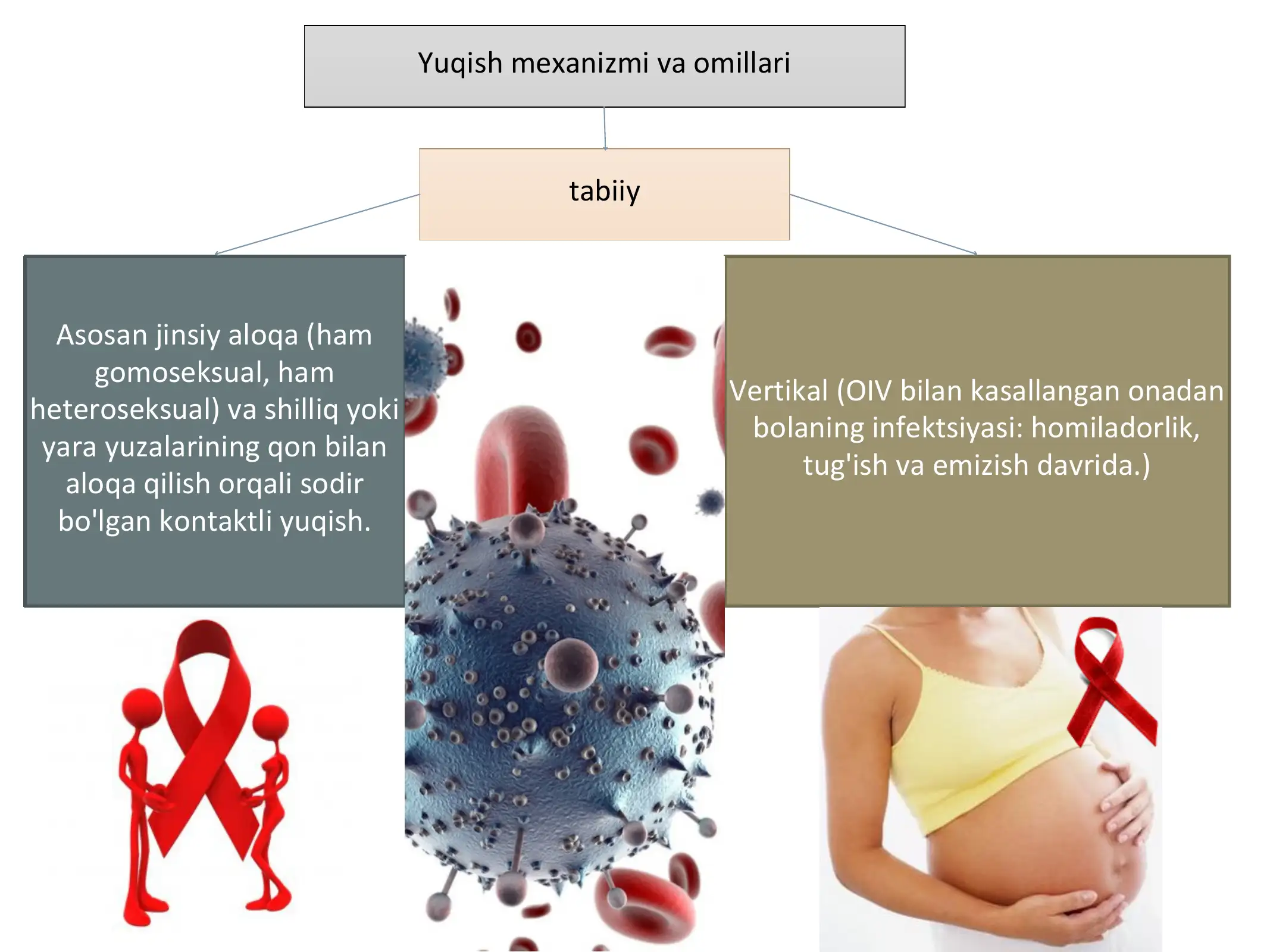 Yuqish mexanizmi va omillari

tabiiy

Asosan jinsiy aloqa (ham gomoseksual, ham heteroseksual) va shilliq yoki yara yuzalarining qon bilan aloqa qilish orqali sodir bo'lgan kontaktli yuqish.

Vertikal (OIV bilan kasallangan onadan bolaning infektsiyasi: homiladorlik, tug'ish va emizish davrida.)